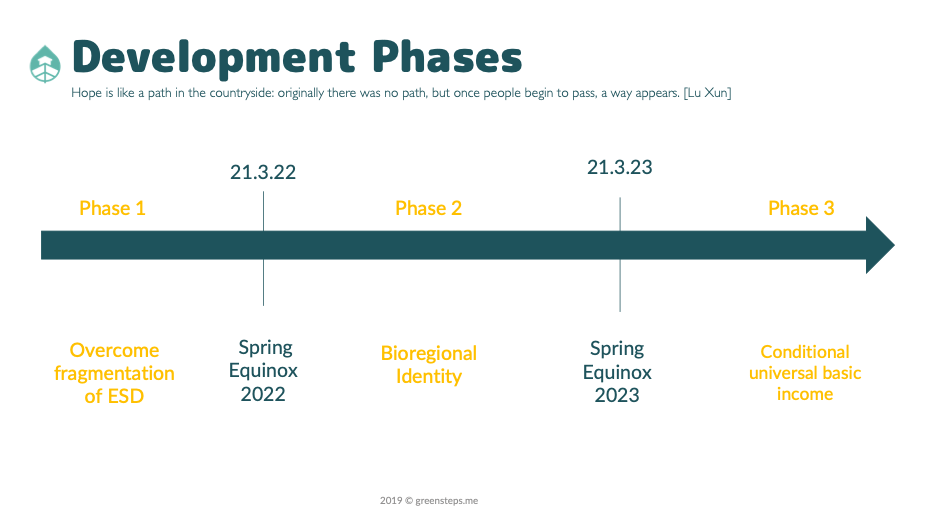 Development Phases

Hope is like a path in the countryside: originally there was no path, but once people begin to pass, a way appears. [Lu Xun]

21.3.22

21.3.23

Phase 1

Phase 2

Phase 3

Overcome fragmentation of ESD

Spring Equinox 2022

Bioregional Identity

Spring Equinox 2023

Conditional universal basic income

2019 © greensteps.me